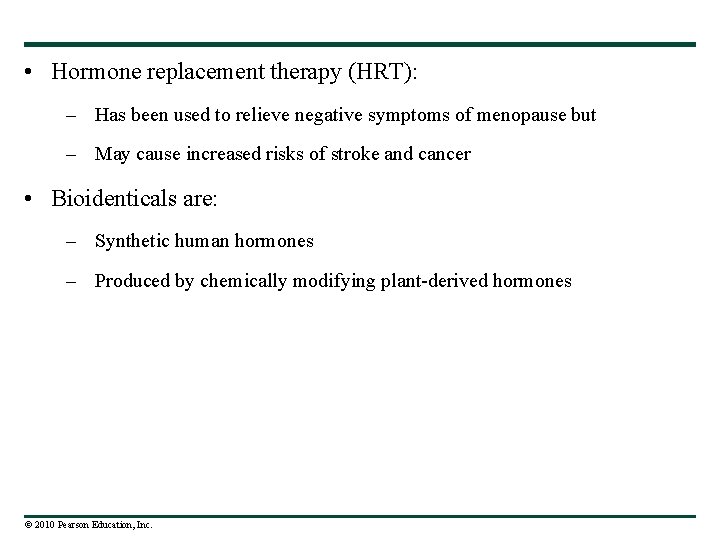 • Hormone replacement therapy (HRT):

– Has been used to relieve negative symptoms of menopause but

– May cause increased risks of stroke and cancer

• Bioidenticals are:

– Synthetic human hormones

– Produced by chemically modifying plant-derived hormones

© 2010 Pearson Education, Inc.